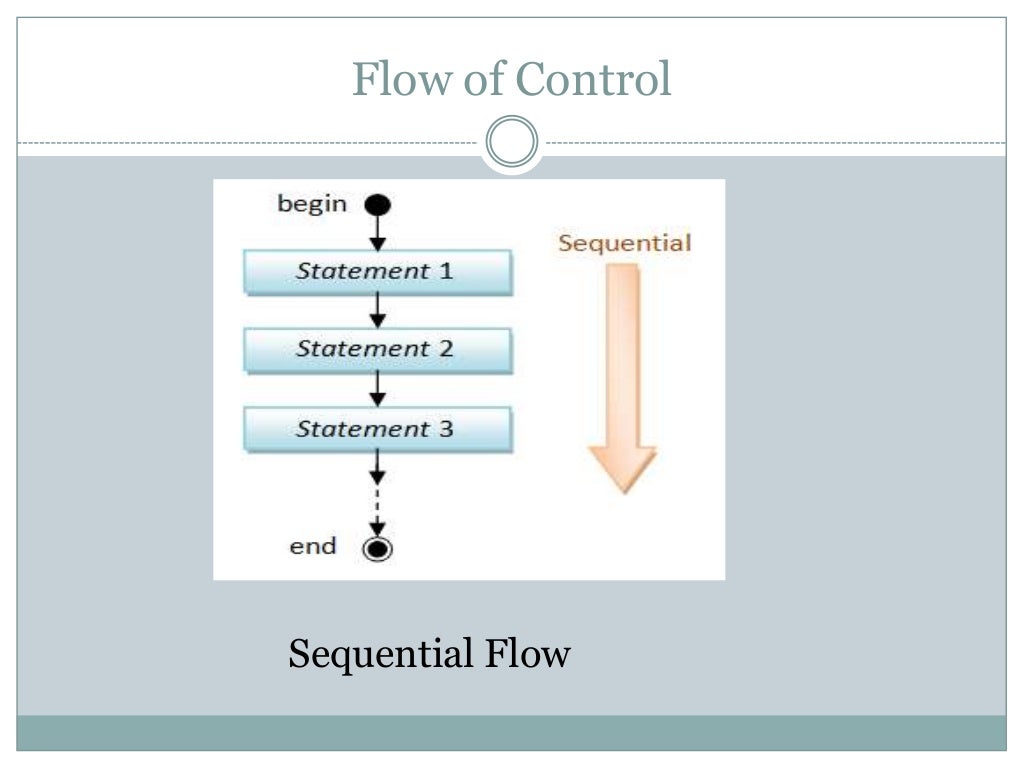 Flow of Control

begin

Statement 1

Statement 2

Statement 3

end

Sequential

Sequential Flow